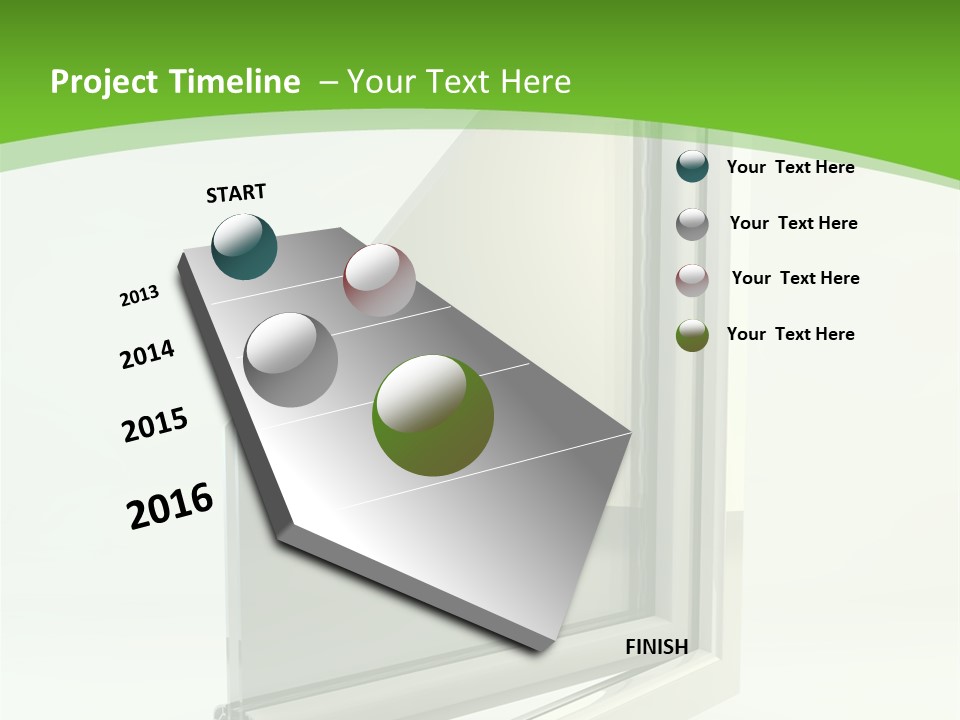 Project Timeline – Your Text Here

START

2013

2014

2015

2016

FINISH

Your Text Here

Your Text Here

Your Text Here

Your Text Here